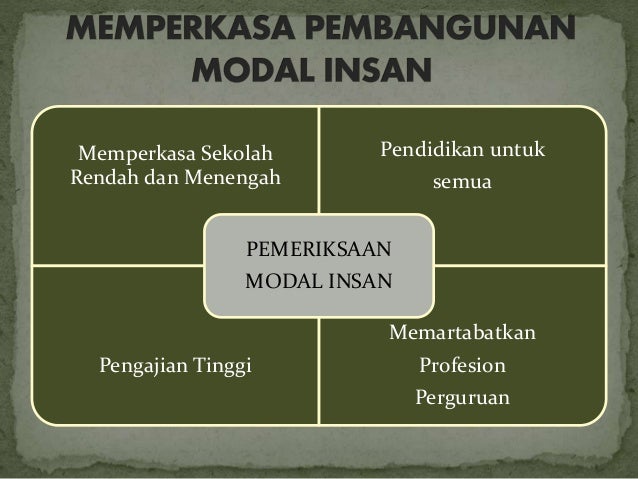 MEMPERKASA PEMBANGUNAN MODAL INSAN

Memperkasa Sekolah Rendah dan Menengah

Pendidikan untuk semua

PEMERIKSAAN MODAL INSAN

Pengajian Tinggi

Memartabatkan Profesion Perguruan